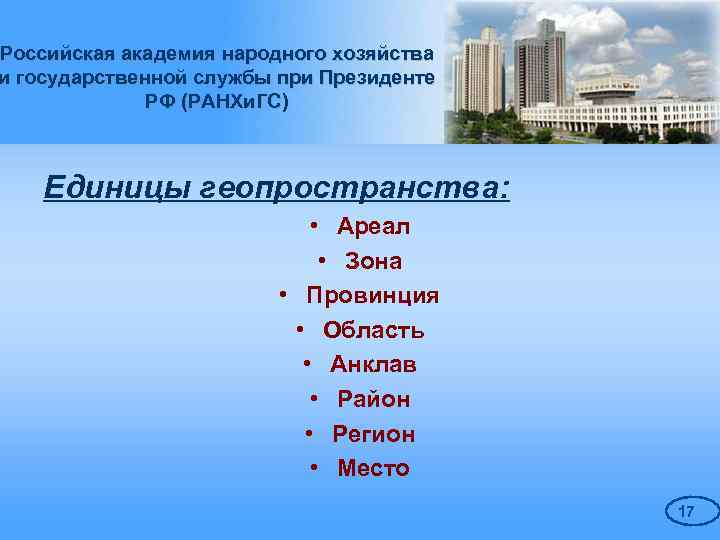 Российская академия народного хозяйства и государственной службы при Президенте РФ (РАНХиГС)

Единицы геопространства:

• Ареал
• Зона
• Провинция
• Область
• Анклав
• Район
• Регион
• Место

17